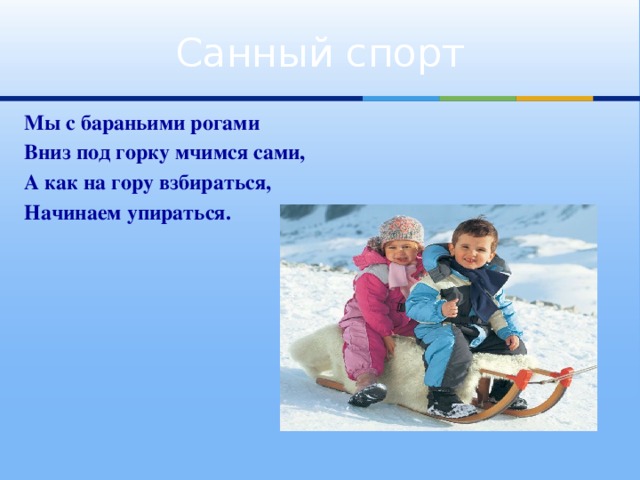 Санный спорт

Мы с бараньими рогами
Вниз под горку мчимся сами,
А как на гору взбираться,
Начинаем упираться.